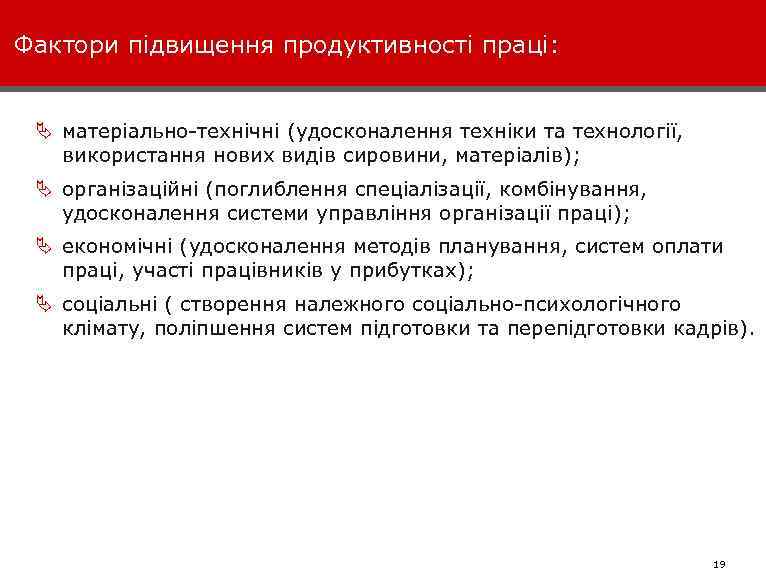 Фактори підвищення продуктивності праці:

матеріально-технічні (удосконалення техніки та технології, використання нових видів сировини, матеріалів);

організаційні (поглиблення спеціалізації, комбінування, удосконалення системи управління організації праці);

економічні (удосконалення методів планування, систем оплати праці, участі працівників у прибутках);

соціальні ( створення належного соціально-психологічного клімату, поліпшення систем підготовки та перепідготовки кадрів).

19